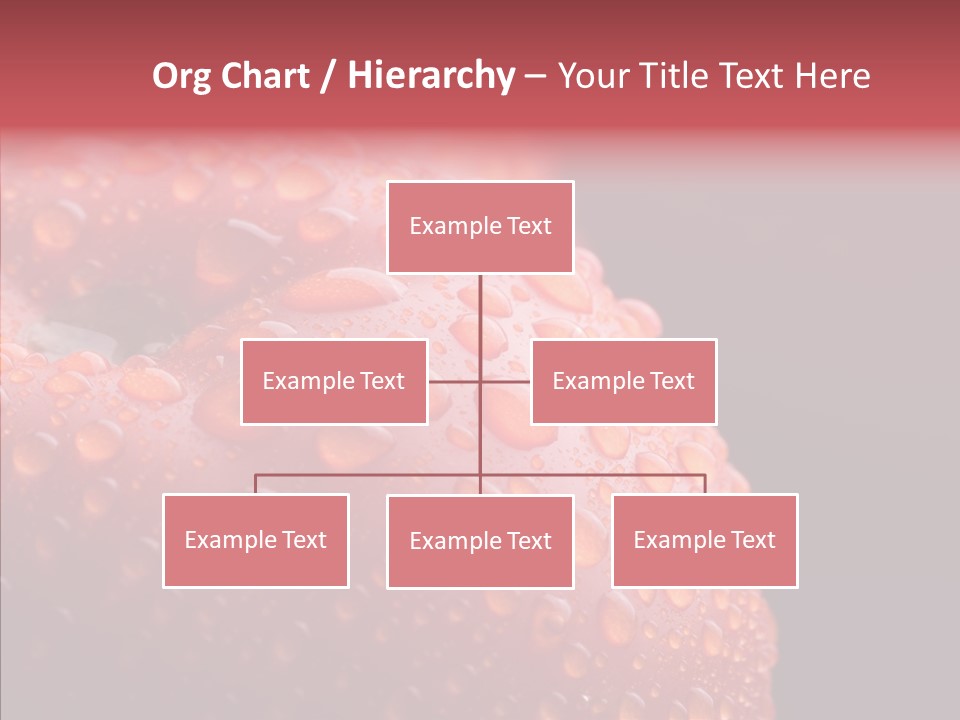 Org Chart / Hierarchy – Your Title Text Here

Example Text

Example Text

Example Text

Example Text

Example Text

Example Text